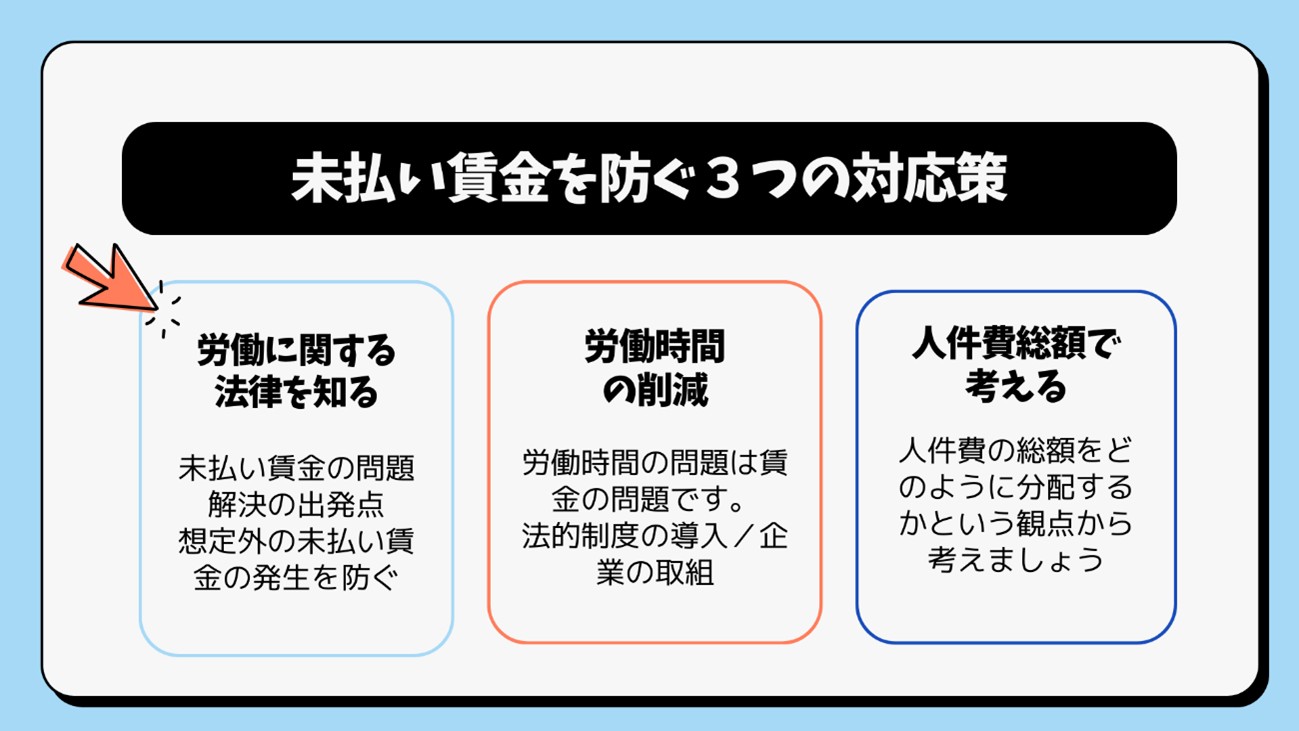 未払い賃金を防ぐ３つの対応策

労働に関する法律を知る

未払い賃金の問題解決の出発点
想定外の未払い賃金の発生を防ぐ

労働時間の削減

労働時間の問題は賃金の問題です。
法的制度の導入／企業の取組

人件費総額で考える

人件費の総額をどのように分配するかという観点から考えましょう